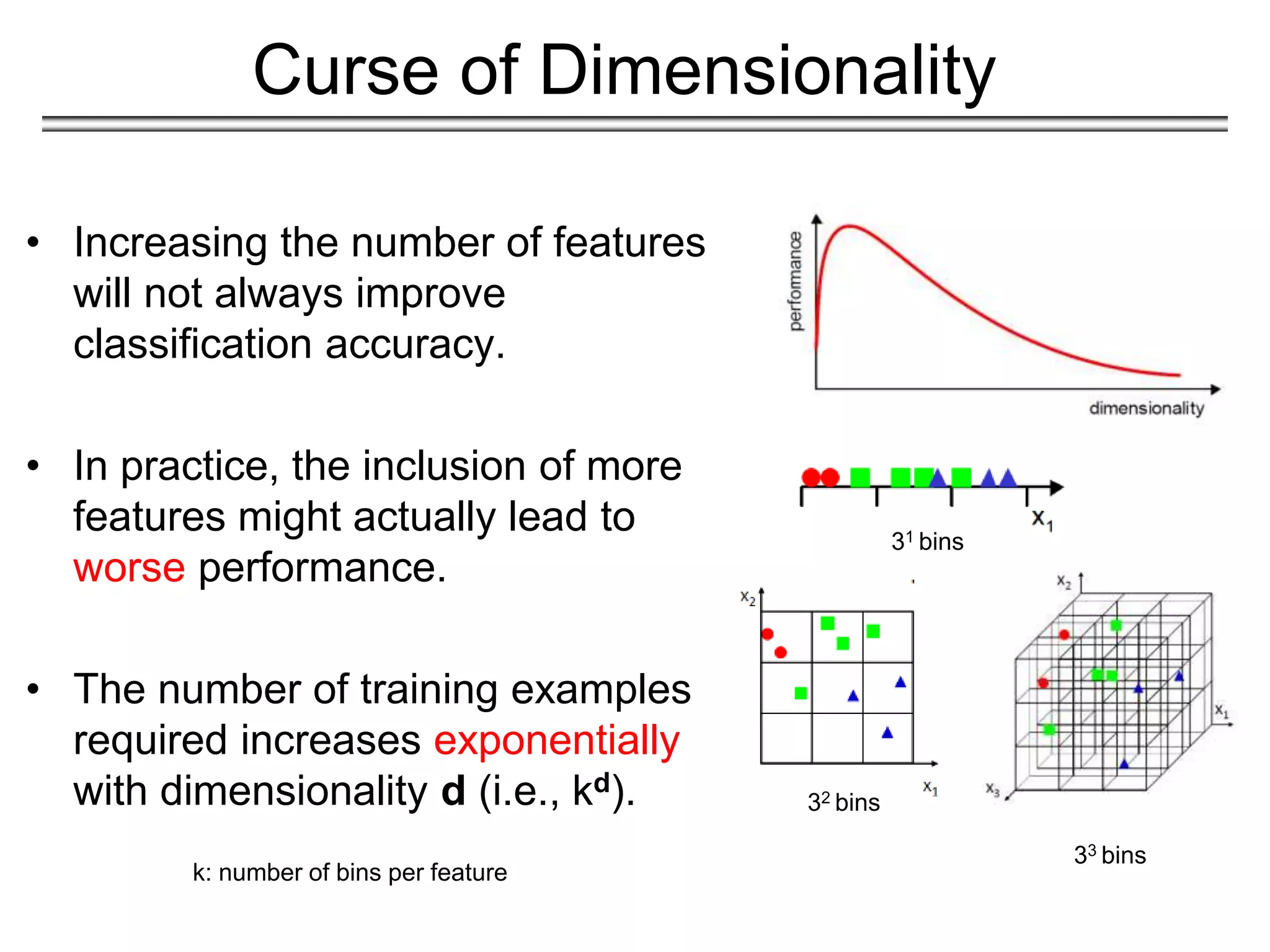 Curse of Dimensionality

• Increasing the number of features will not always improve classification accuracy.

• In practice, the inclusion of more features might actually lead to worse performance.

• The number of training examples required increases exponentially with dimensionality **d** (i.e., $k^d$).

k: number of bins per feature

performance

dimensionality

$x_1$

$3^1$ bins

$x_2$

$x_1$

$3^2$ bins

$x_2$

$x_1$

$x_3$

$3^3$ bins